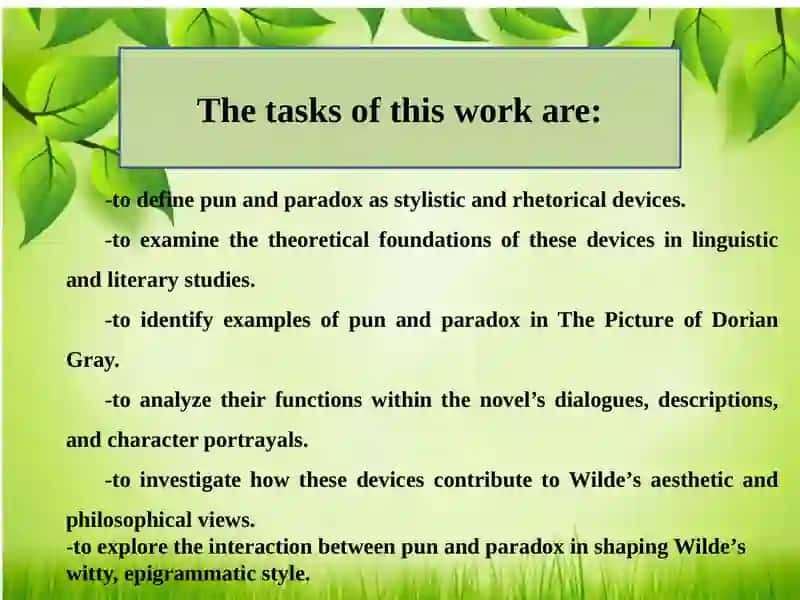 The tasks of this work are:

-to define pun and paradox as stylistic and rhetorical devices.

-to examine the theoretical foundations of these devices in linguistic and literary studies.

-to identify examples of pun and paradox in The Picture of Dorian Gray.

-to analyze their functions within the novel’s dialogues, descriptions, and character portrayals.

-to investigate how these devices contribute to Wilde’s aesthetic and philosophical views.

-to explore the interaction between pun and paradox in shaping Wilde’s witty, epigrammatic style.